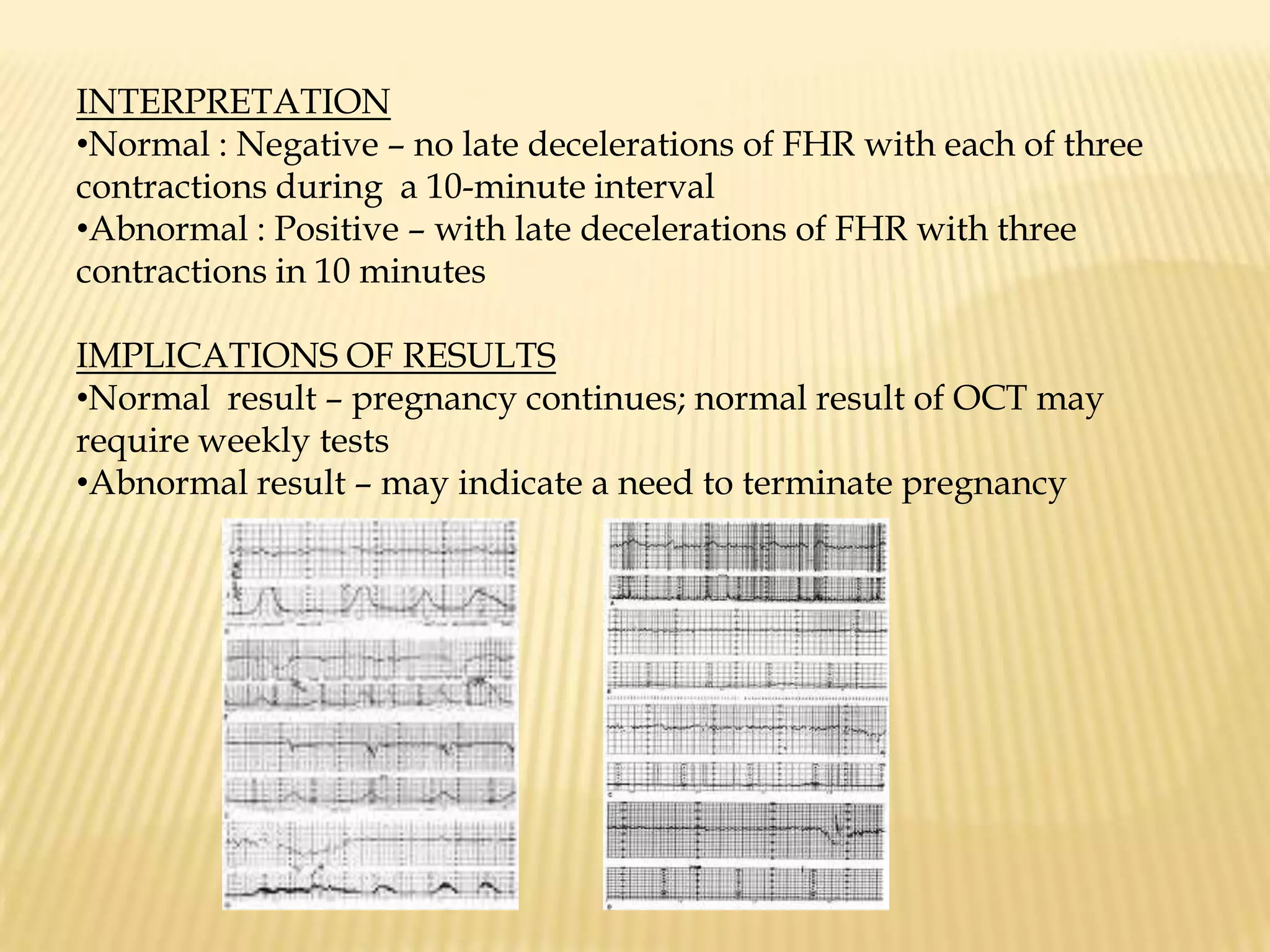 INTERPRETATION
•Normal : Negative – no late decelerations of FHR with each of three contractions during a 10-minute interval
•Abnormal : Positive – with late decelerations of FHR with three contractions in 10 minutes

IMPLICATIONS OF RESULTS
•Normal result – pregnancy continues; normal result of OCT may require weekly tests
•Abnormal result – may indicate a need to terminate pregnancy